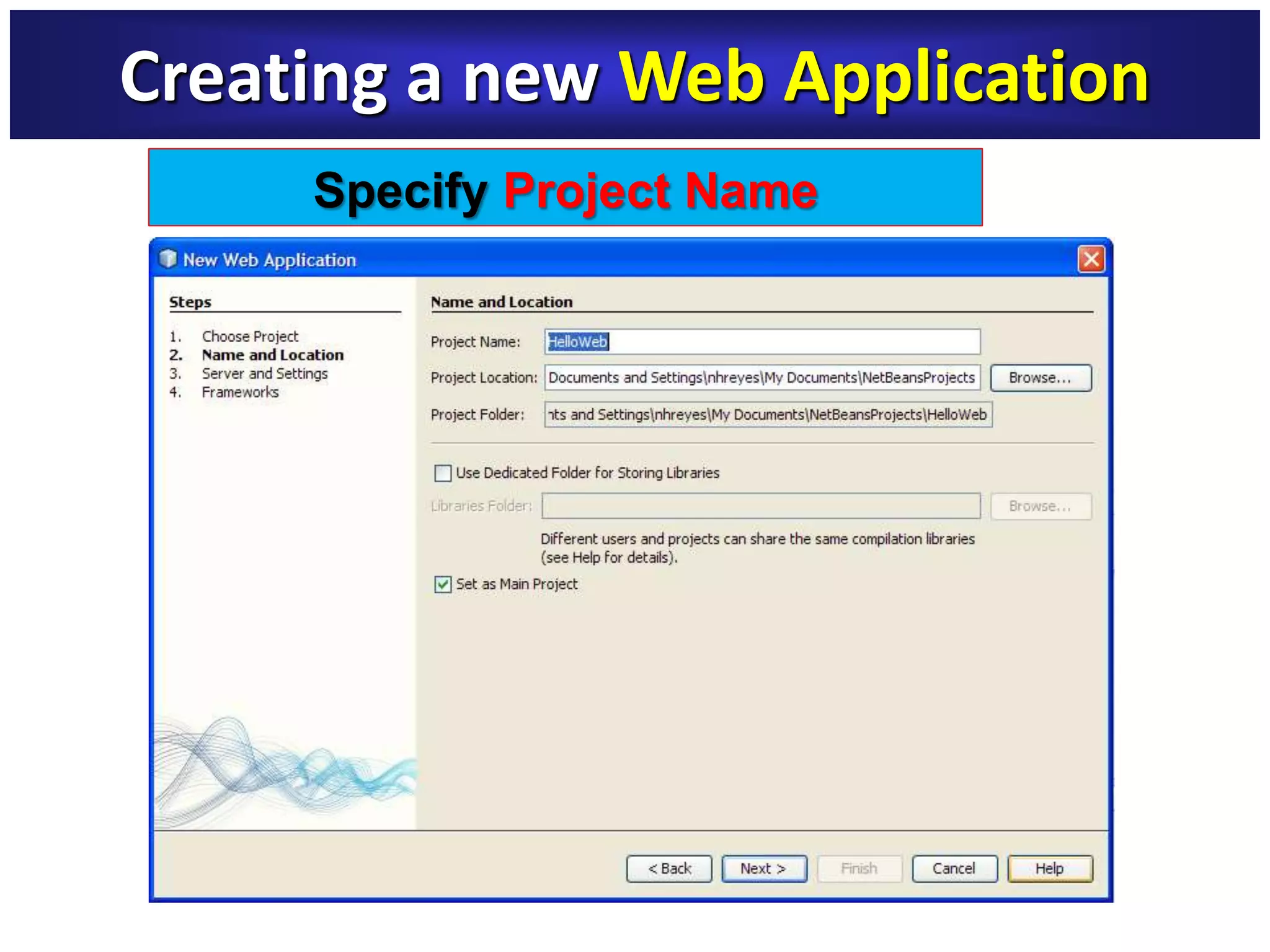 Creating a new Web Application

Specify Project Name

New Web Application

Steps

1. Choose Project
2. Name and Location
3. Server and Settings
4. Frameworks

Name and Location

Project Name: HelloWeb

Project Location: Documents and Settings\nhreyes\My Documents\NetBeansProjects Browse...

Project Folder: nts and Settings\nhreyes\My Documents\NetBeansProjects\HelloWeb

Use Dedicated Folder for Storing Libraries

Libraries Folder: Browse...

Different users and projects can share the same compilation libraries (see Help for details).

Set as Main Project

< Back Next > Finish Cancel Help